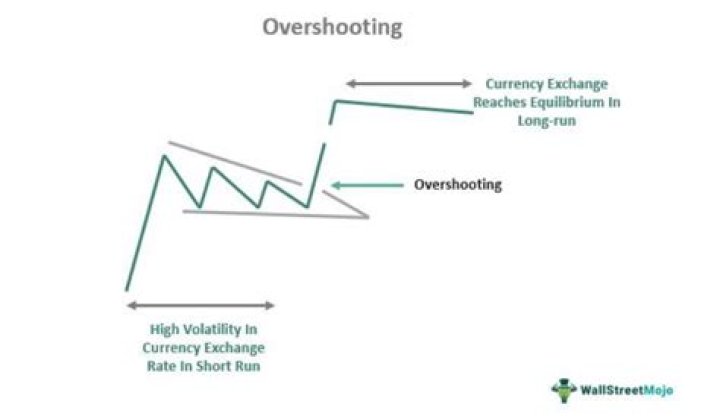 Overshooting

Currency Exchange Reaches Equilibrium In Long-run

Overshooting

High Volatility In Currency Exchange Rate In Short Run

WallStreetMojo